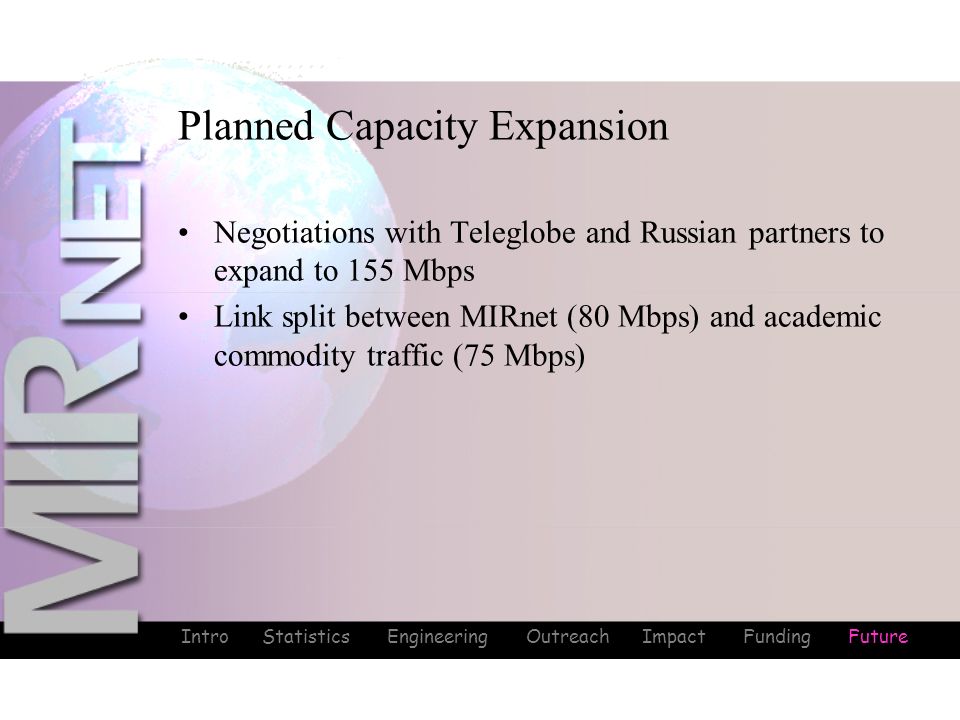 MIRNET

Planned Capacity Expansion

• Negotiations with Teleglobe and Russian partners to expand to 155 Mbps

• Link split between MIRnet (80 Mbps) and academic commodity traffic (75 Mbps)

Intro Statistics Engineering Outreach Impact Funding Future